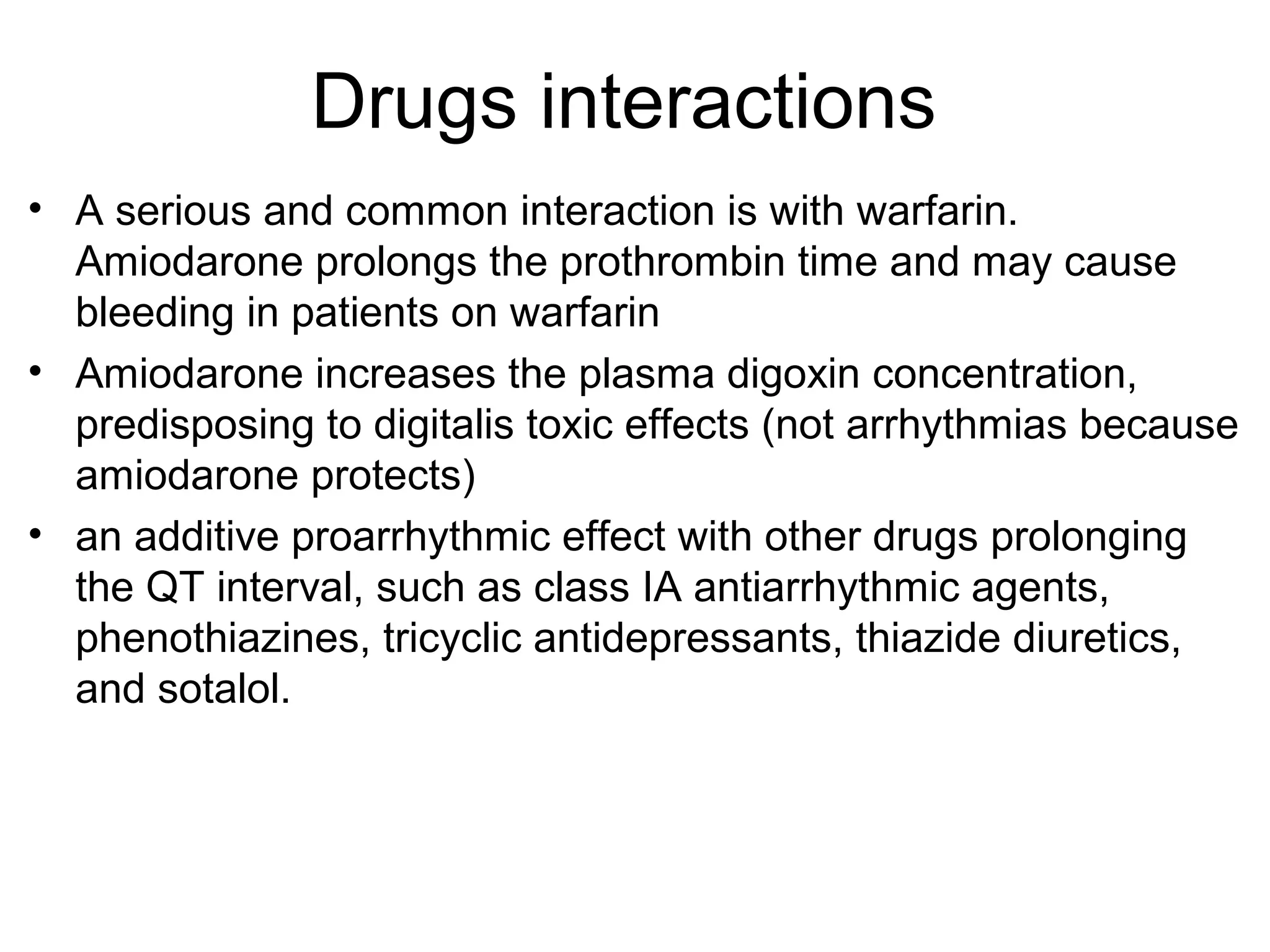 Drugs interactions

• A serious and common interaction is with warfarin. Amiodarone prolongs the prothrombin time and may cause bleeding in patients on warfarin
• Amiodarone increases the plasma digoxin concentration, predisposing to digitalis toxic effects (not arrhythmias because amiodarone protects)
• an additive proarrhythmic effect with other drugs prolonging the QT interval, such as class IA antiarrhythmic agents, phenothiazines, tricyclic antidepressants, thiazide diuretics, and sotalol.